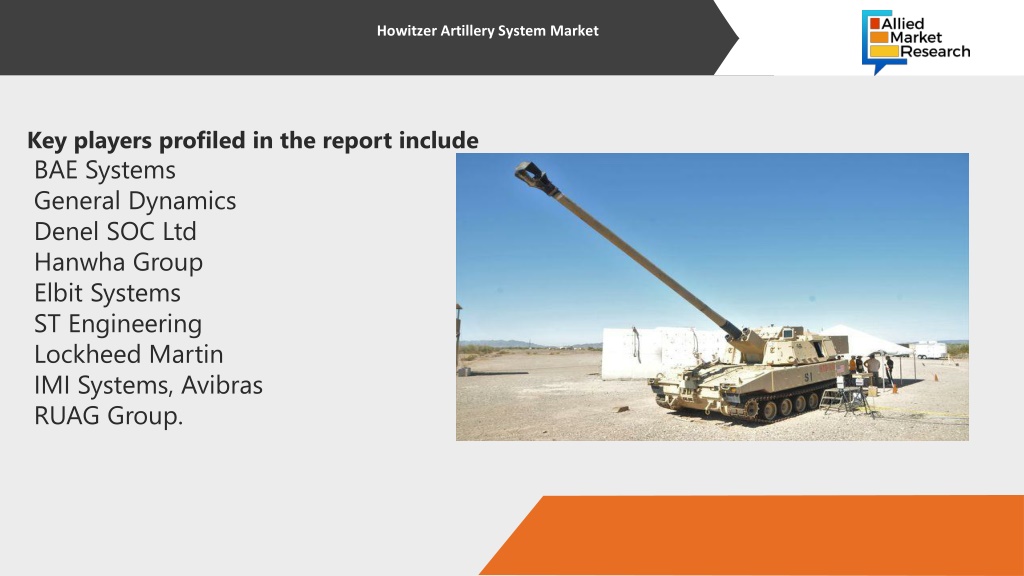 Howitzer Artillery System Market

Allied Market Research

Key players profiled in the report include
BAE Systems
General Dynamics
Denel SOC Ltd
Hanwha Group
Elbit Systems
ST Engineering
Lockheed Martin
IMI Systems, Avibras
RUAG Group.

S1